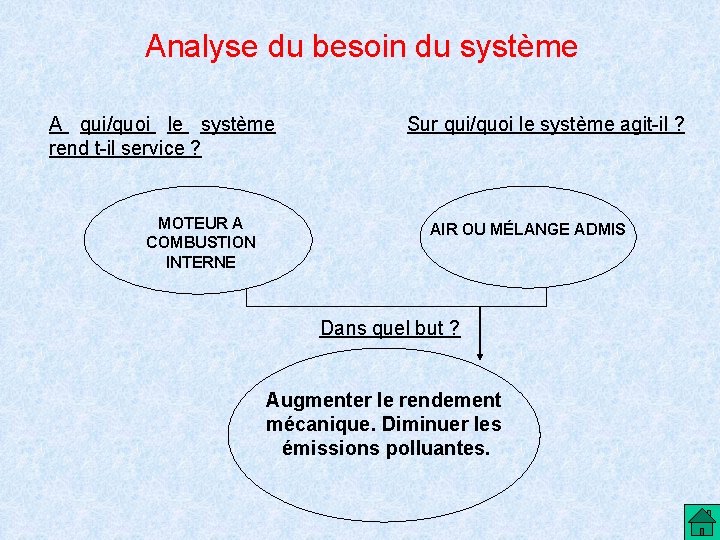 Analyse du besoin du système

A qui/quoi le système rend t-il service ?

Sur qui/quoi le système agit-il ?

MOTEUR A COMBUSTION INTERNE

AIR OU MÉLANGE ADMIS

Dans quel but ?

Augmenter le rendement mécanique. Diminuer les émissions polluantes.